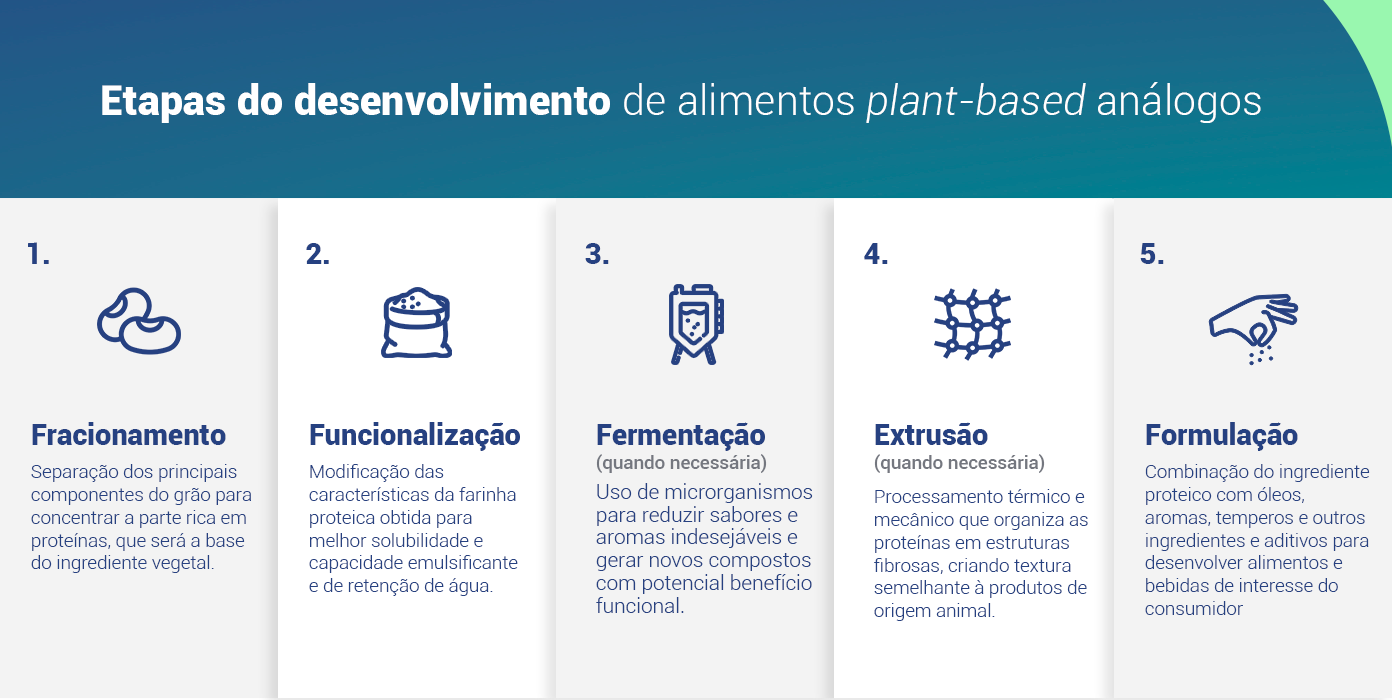 Etapas do desenvolvimento de alimentos plant-based análogos

1.

Fracionamento

Separação dos principais componentes do grão para concentrar a parte rica em proteínas, que será a base do ingrediente vegetal.

2.

Funcionalização

Modificação das características da farinha proteica obtida para melhor solubilidade e capacidade emulsificante e de retenção de água.

3.

Fermentação
(quando necessária)

Uso de microrganismos para reduzir sabores e aromas indesejáveis e gerar novos compostos com potencial benefício funcional.

4.

Extrusão
(quando necessária)

Processamento térmico e mecânico que organiza as proteínas em estruturas fibrosas, criando textura semelhante à produtos de origem animal.

5.

Formulação

Combinação do ingrediente proteico com óleos, aromas, temperos e outros ingredientes e aditivos para desenvolver alimentos e bebidas de interesse do consumidor